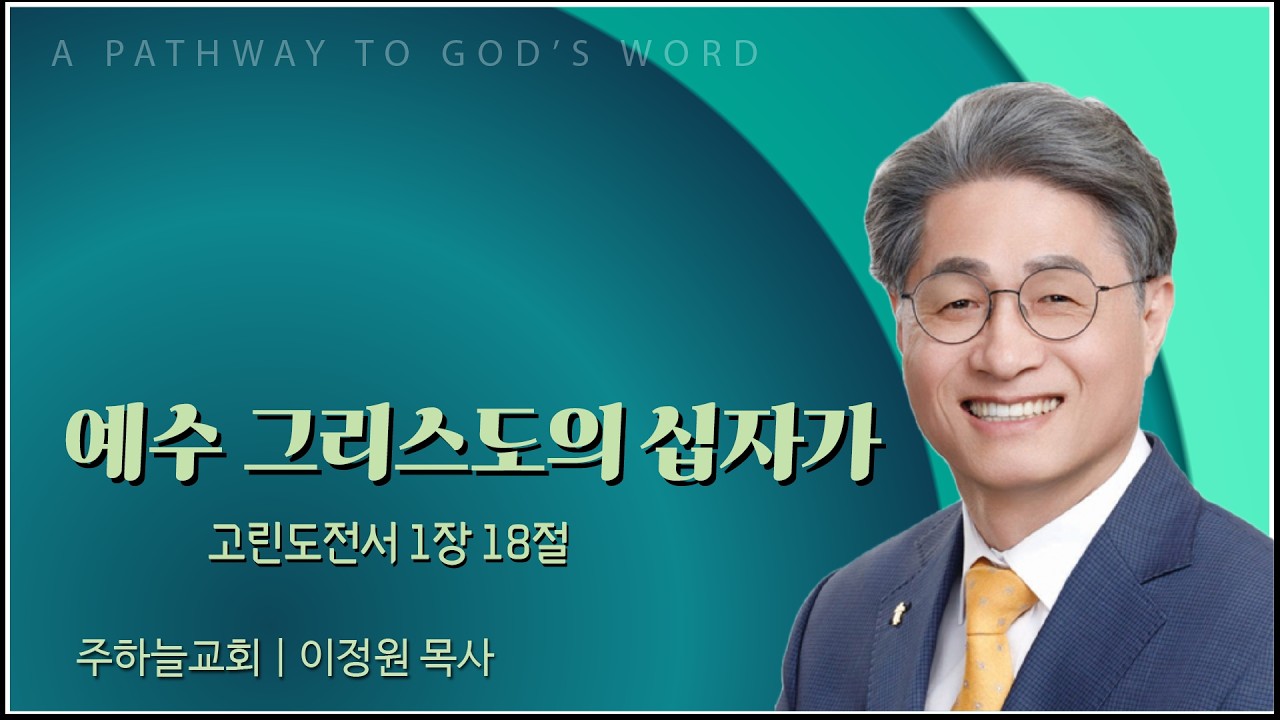 A PATHWAY TO GOD'S WORD

예수 그리스도의 십자가

고린도전서 1장 18절

주하늘교회 | 이정원 목사